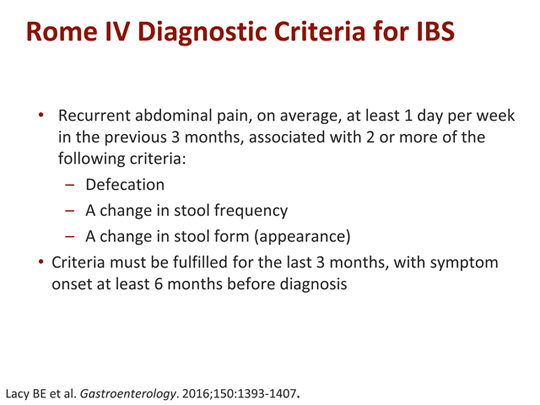 Rome IV Diagnostic Criteria for IBS

• Recurrent abdominal pain, on average, at least 1 day per week in the previous 3 months, associated with 2 or more of the following criteria:
– Defecation
– A change in stool frequency
– A change in stool form (appearance)
• Criteria must be fulfilled for the last 3 months, with symptom onset at least 6 months before diagnosis

Lacy BE et al. Gastroenterology. 2016;150:1393-1407.